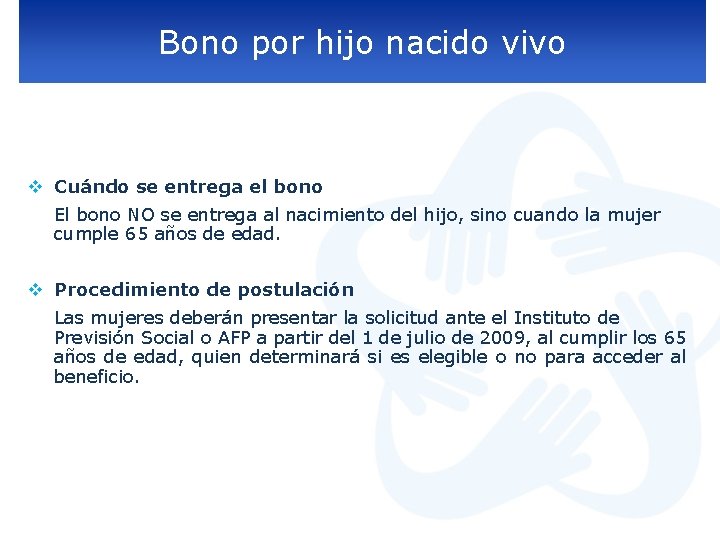 Bono por hijo nacido vivo

❖ Cuándo se entrega el bono

El bono NO se entrega al nacimiento del hijo, sino cuando la mujer cumple 65 años de edad.

❖ Procedimiento de postulación

Las mujeres deberán presentar la solicitud ante el Instituto de Previsión Social o AFP a partir del 1 de julio de 2009, al cumplir los 65 años de edad, quien determinará si es elegible o no para acceder al beneficio.